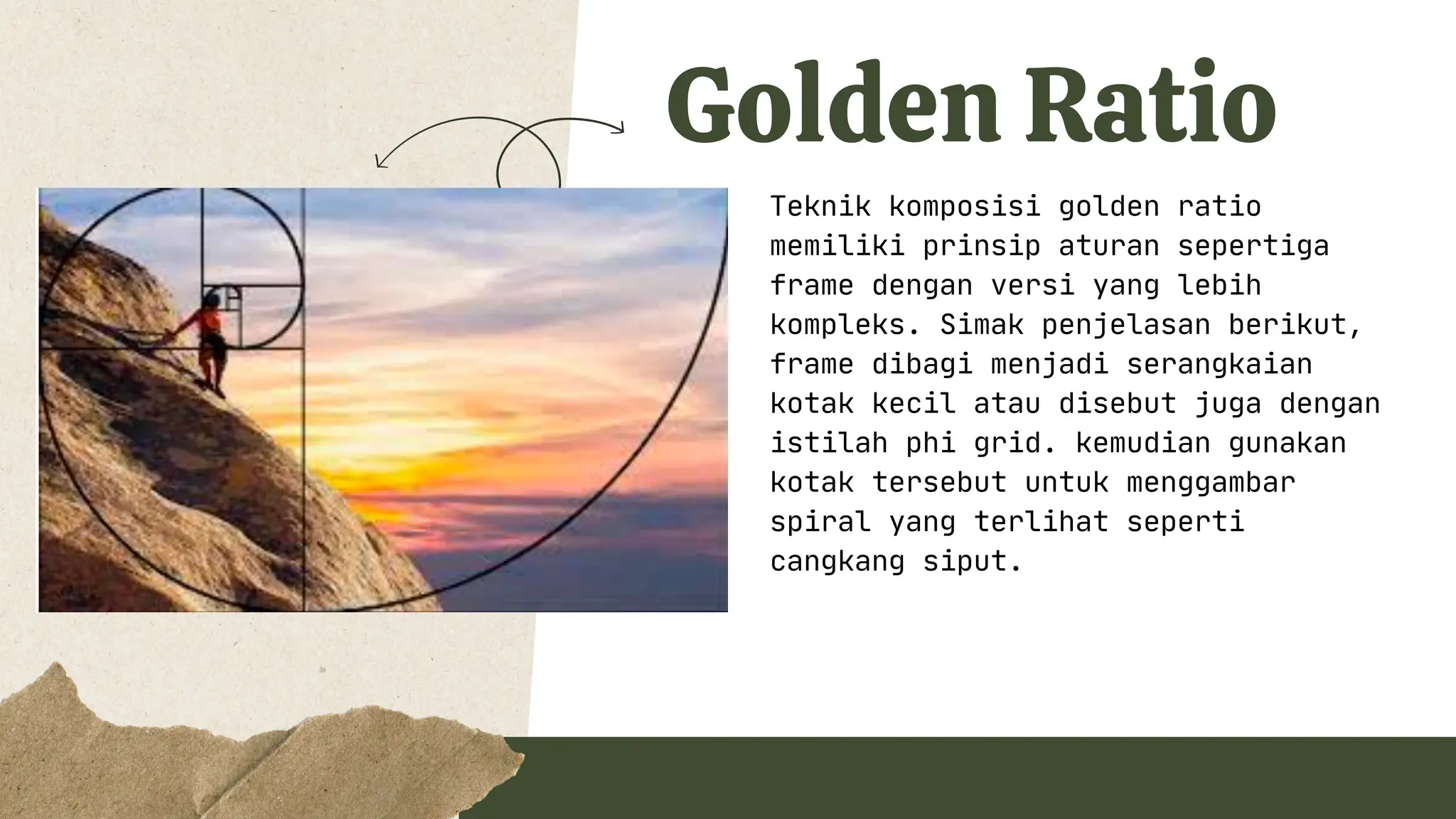 Golden Ratio

Teknik komposisi golden ratio memiliki prinsip aturan sepertiga frame dengan versi yang lebih kompleks. Simak penjelasan berikut, frame dibagi menjadi serangkaian kotak kecil atau disebut juga dengan istilah phi grid. kemudian gunakan kotak tersebut untuk menggambar spiral yang terlihat seperti cangkang siput.